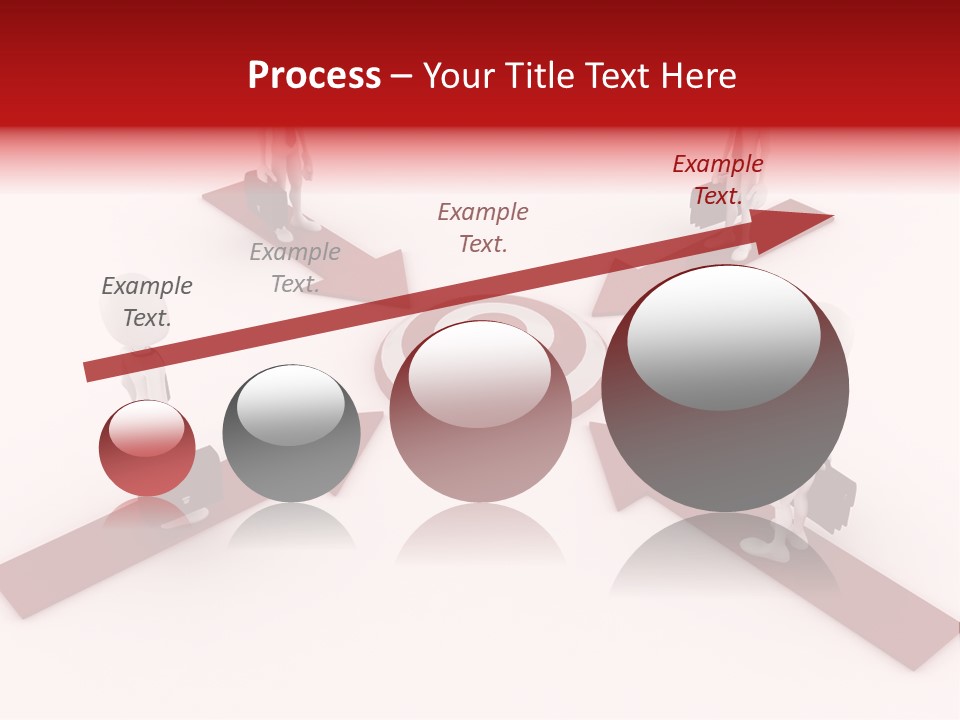 Process – Your Title Text Here

Example Text.

Example Text.

Example Text.

Example Text.